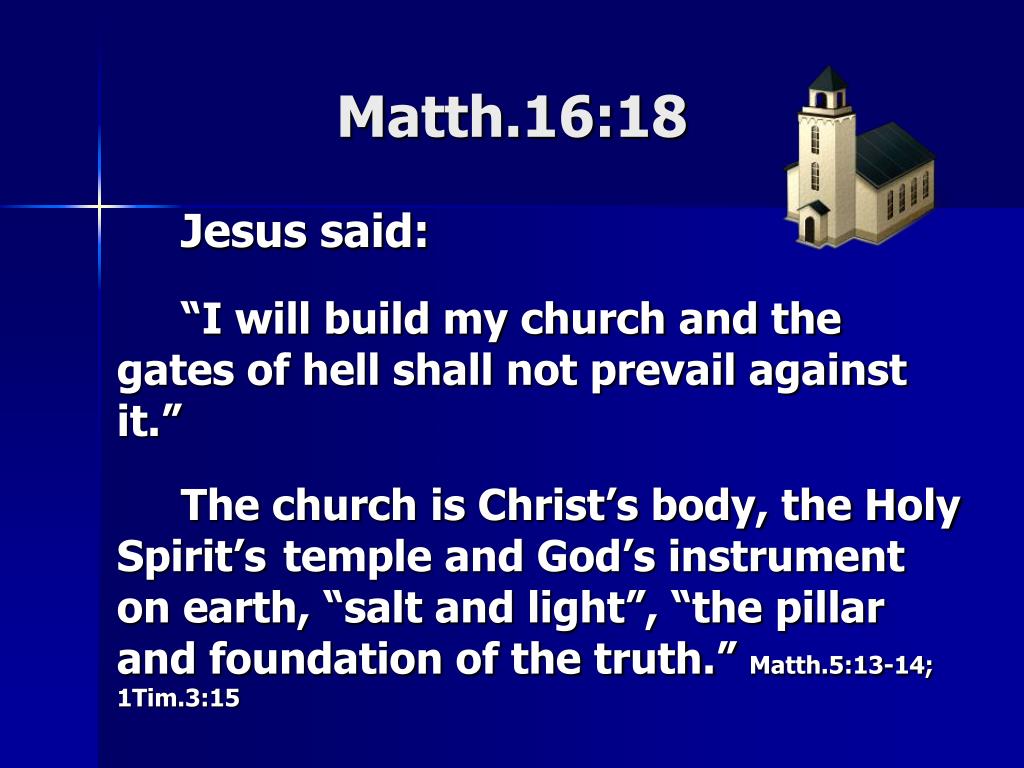 Matth.16:18

Jesus said:

“I will build my church and the gates of hell shall not prevail against it.”

The church is Christ’s body, the Holy Spirit’s temple and God’s instrument on earth, “salt and light”, “the pillar and foundation of the truth.” Matth.5:13-14; 1Tim.3:15